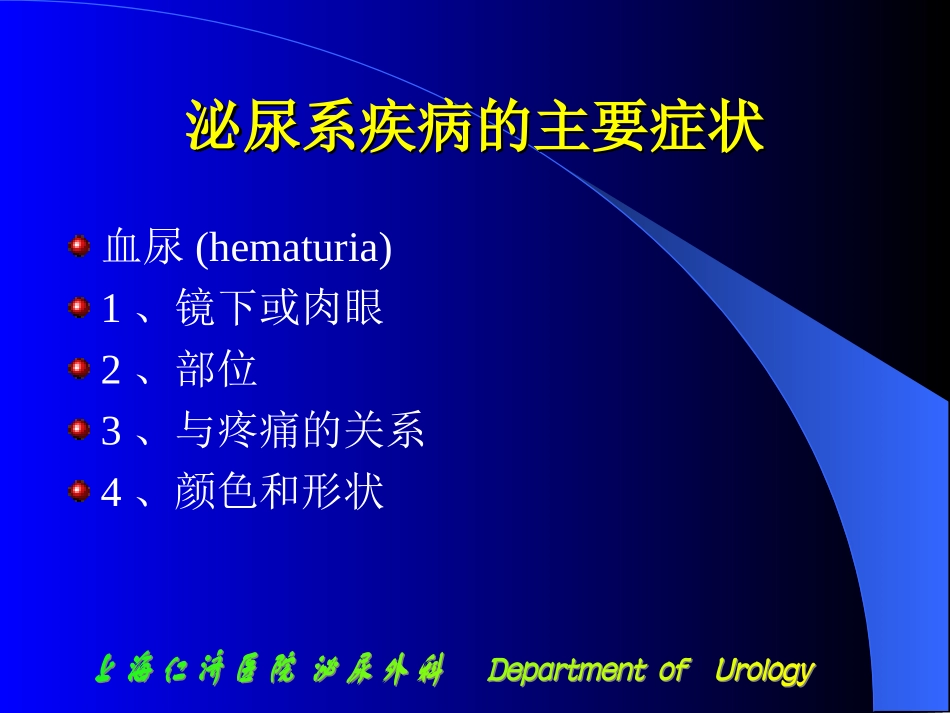 泌尿系疾病的主要症状

血尿 (hematuria)

1 、镜下或肉眼

2 、部位

3 、与疼痛的关系

4 、颜色和形状

上海仁济医院 泌尿外科 Department of Urology